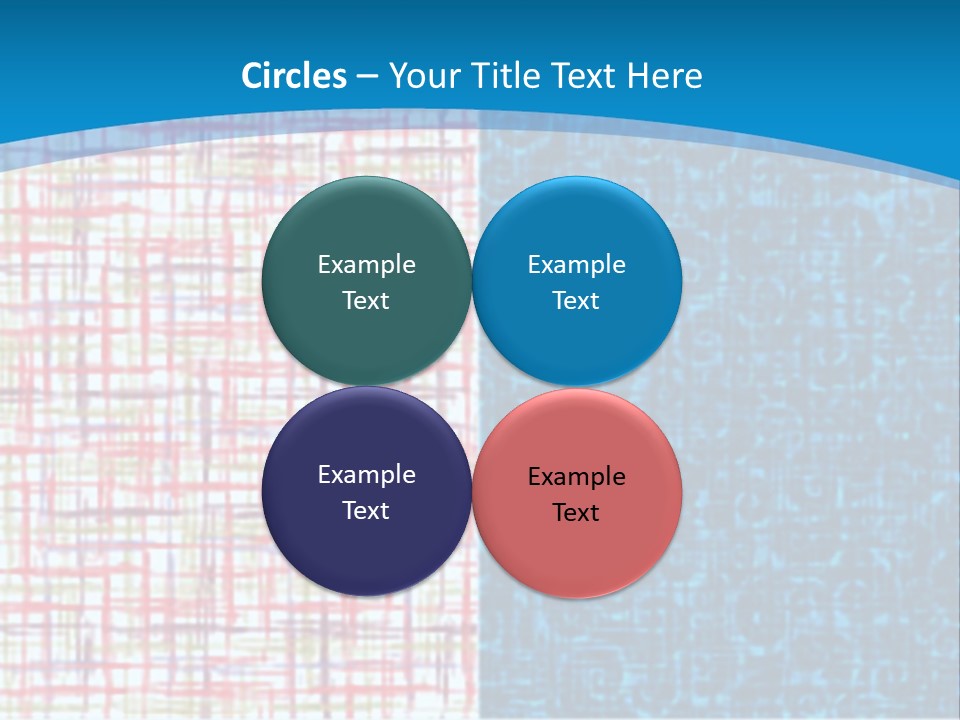 Circles – Your Title Text Here

Example Text

Example Text

Example Text

Example Text